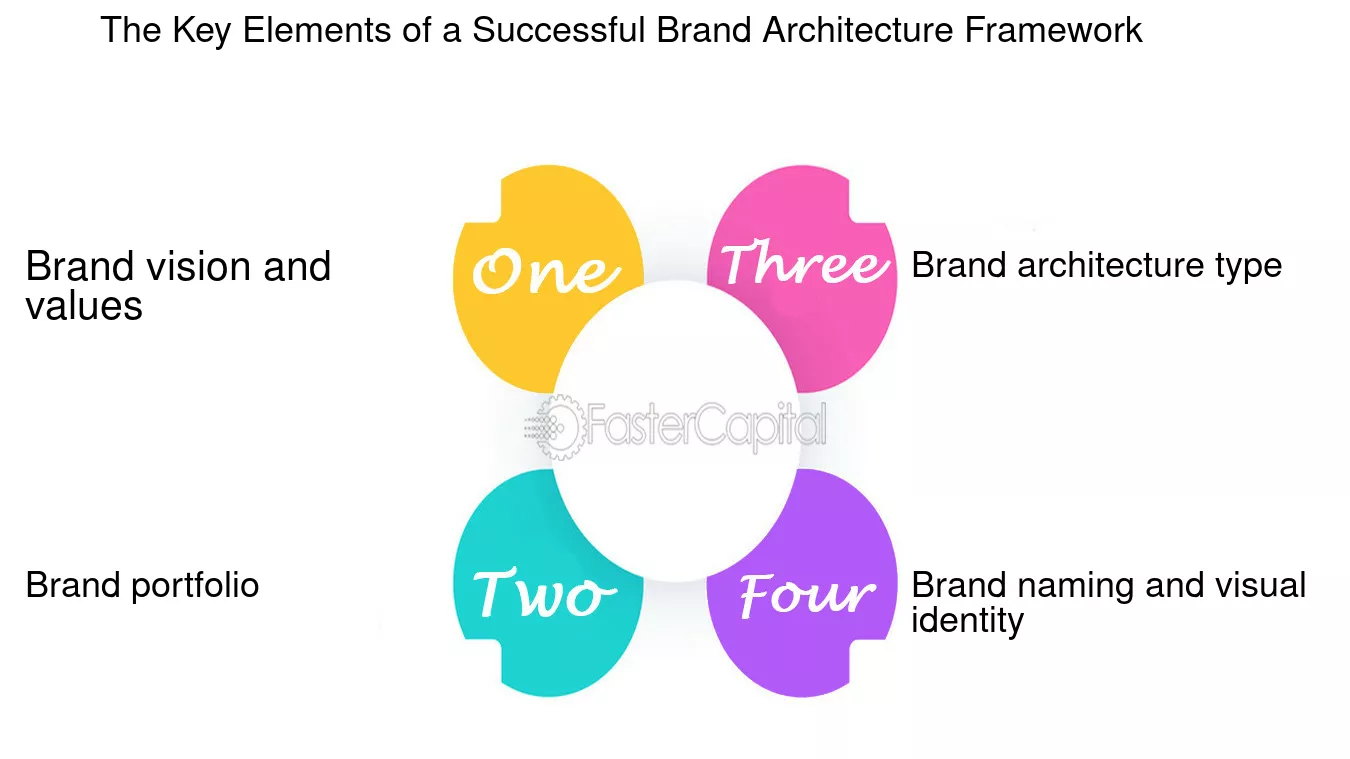 The Key Elements of a Successful Brand Architecture Framework

Brand vision and values

One

Three

Brand architecture type

FasterCapital

Brand portfolio

Two

Four

Brand naming and visual identity